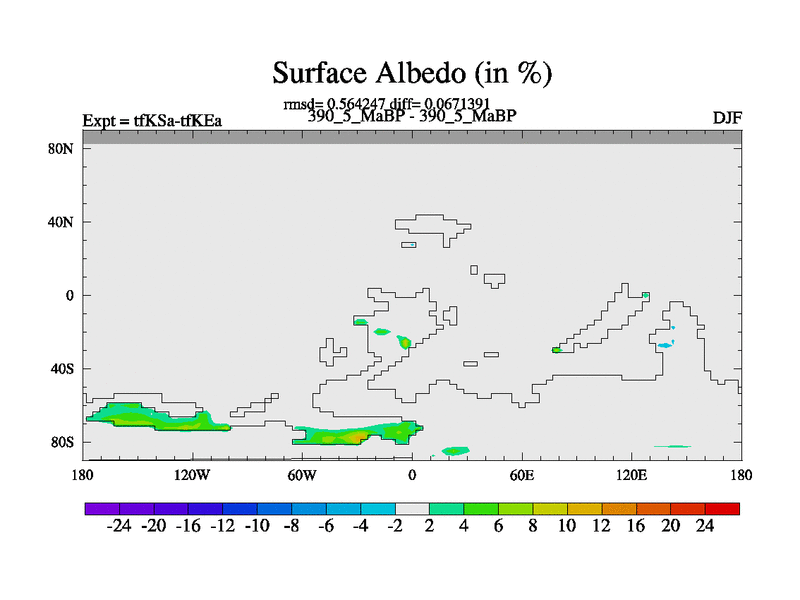 Surface Albedo (in %)

rmsd= 0.564247 diff= 0.0671391

Expt = tfKSa-tfKEa

390_5_MaBP - 390_5_MaBP

DJF

80N
40N
0
40S
80S

180 120W 60W 0 60E 120E 180

-24 -20 -16 -12 -10 -8 -6 -4 -2 2 4 6 8 10 12 16 20 24